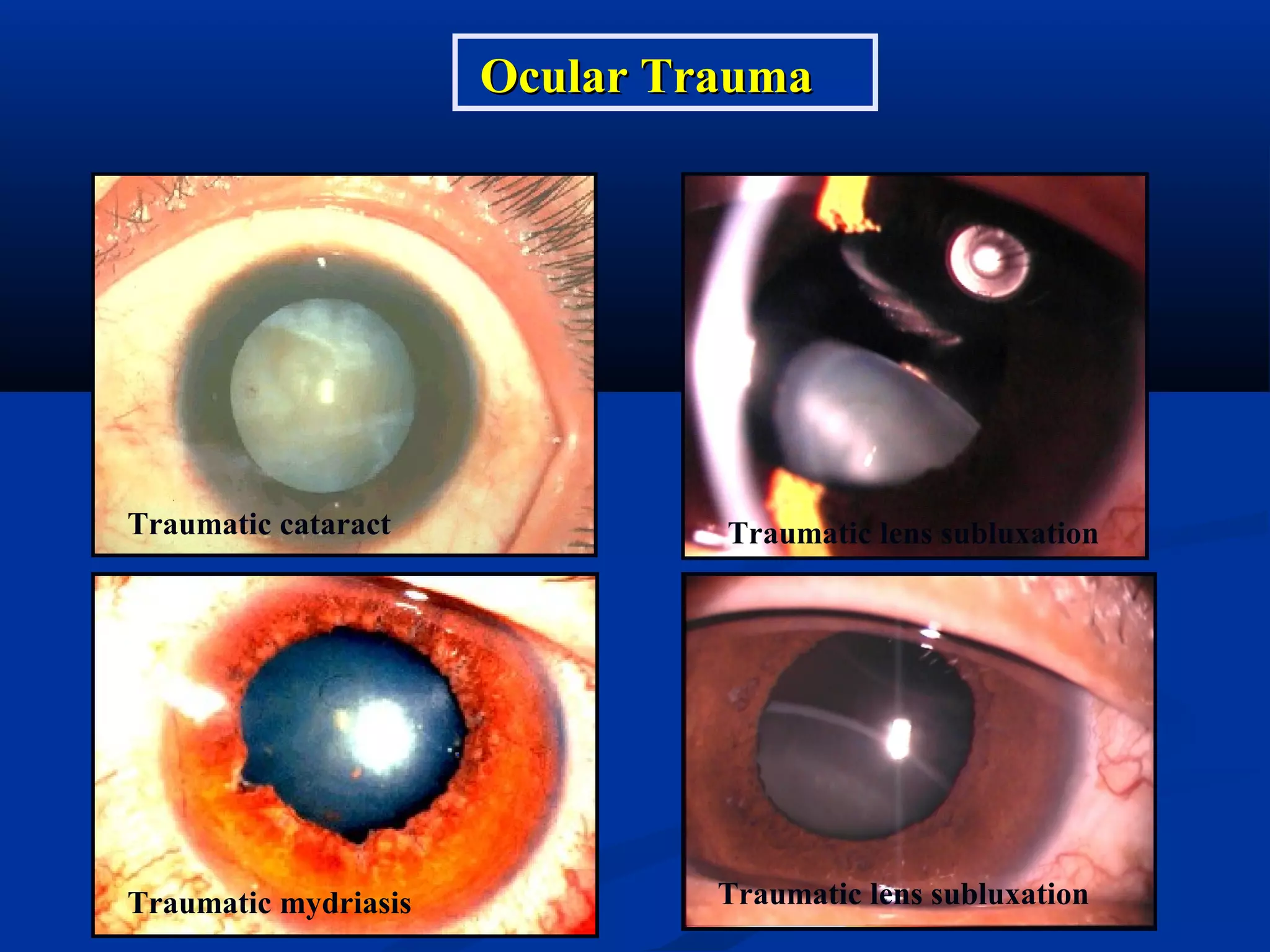 Ocular Trauma

Traumatic cataract

Traumatic lens subluxation

Traumatic mydriasis

Traumatic lens subluxation